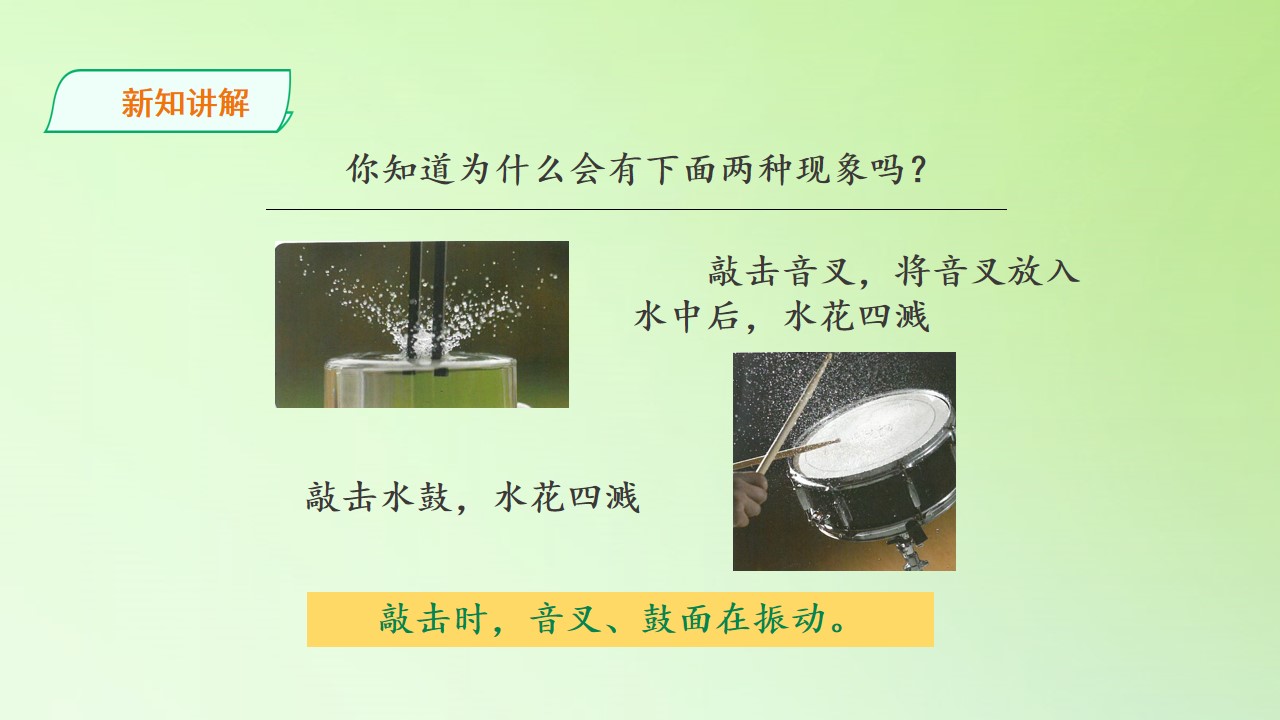 新知讲解

你知道为什么会有下面两种现象吗？

敲击音叉，将音叉放入水中后，水花四溅

敲击水鼓，水花四溅

敲击时，音叉、鼓面在振动。